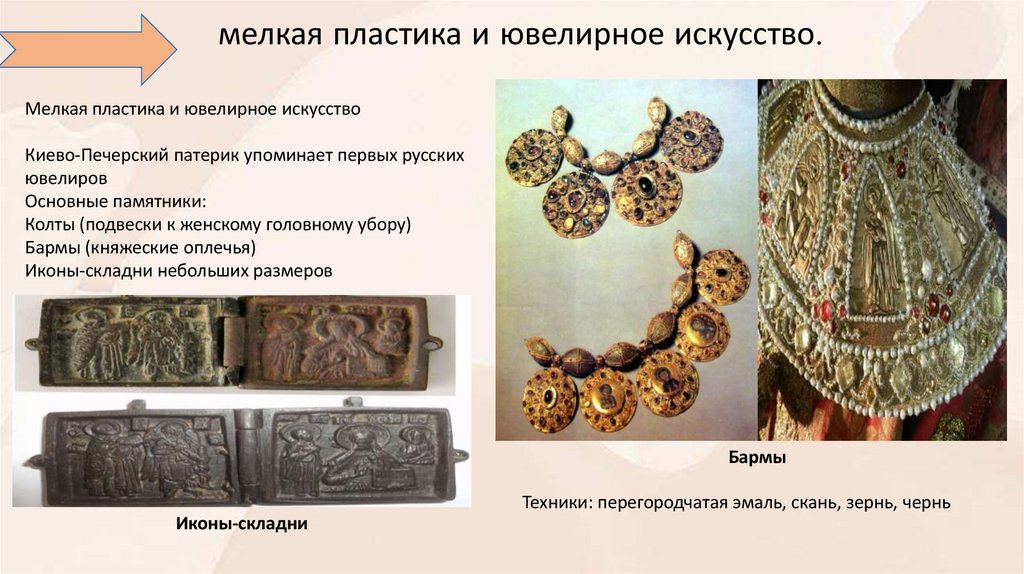 мелкая пластика и ювелирное искусство.

Мелкая пластика и ювелирное искусство

Киево-Печерский патерик упоминает первых русских ювелиров
Основные памятники:
Колты (подвески к женскому головному убору)
Бармы (княжеские оплечья)
Иконы-складни небольших размеров

Иконы-складни

Бармы

Техники: перегородчатая эмаль, скань, зернь, чернь